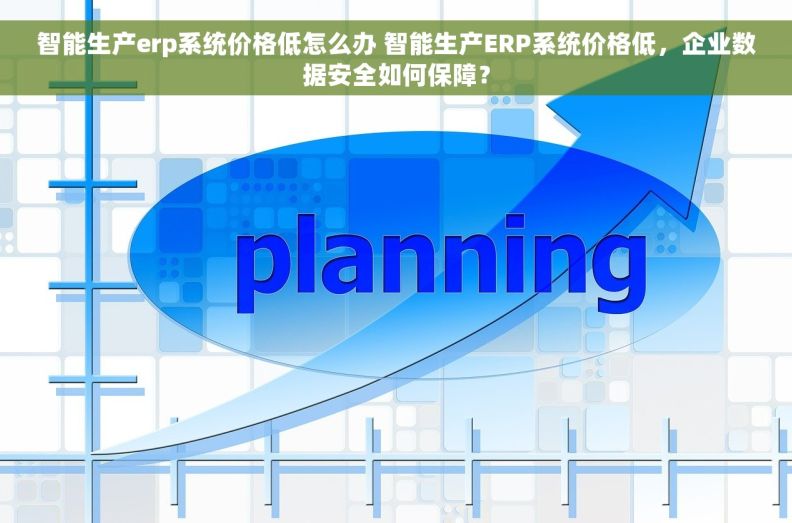 智能生产erp系统价格低怎么办 智能生产ERP系统价格低，企业数据安全如何保障？

planning